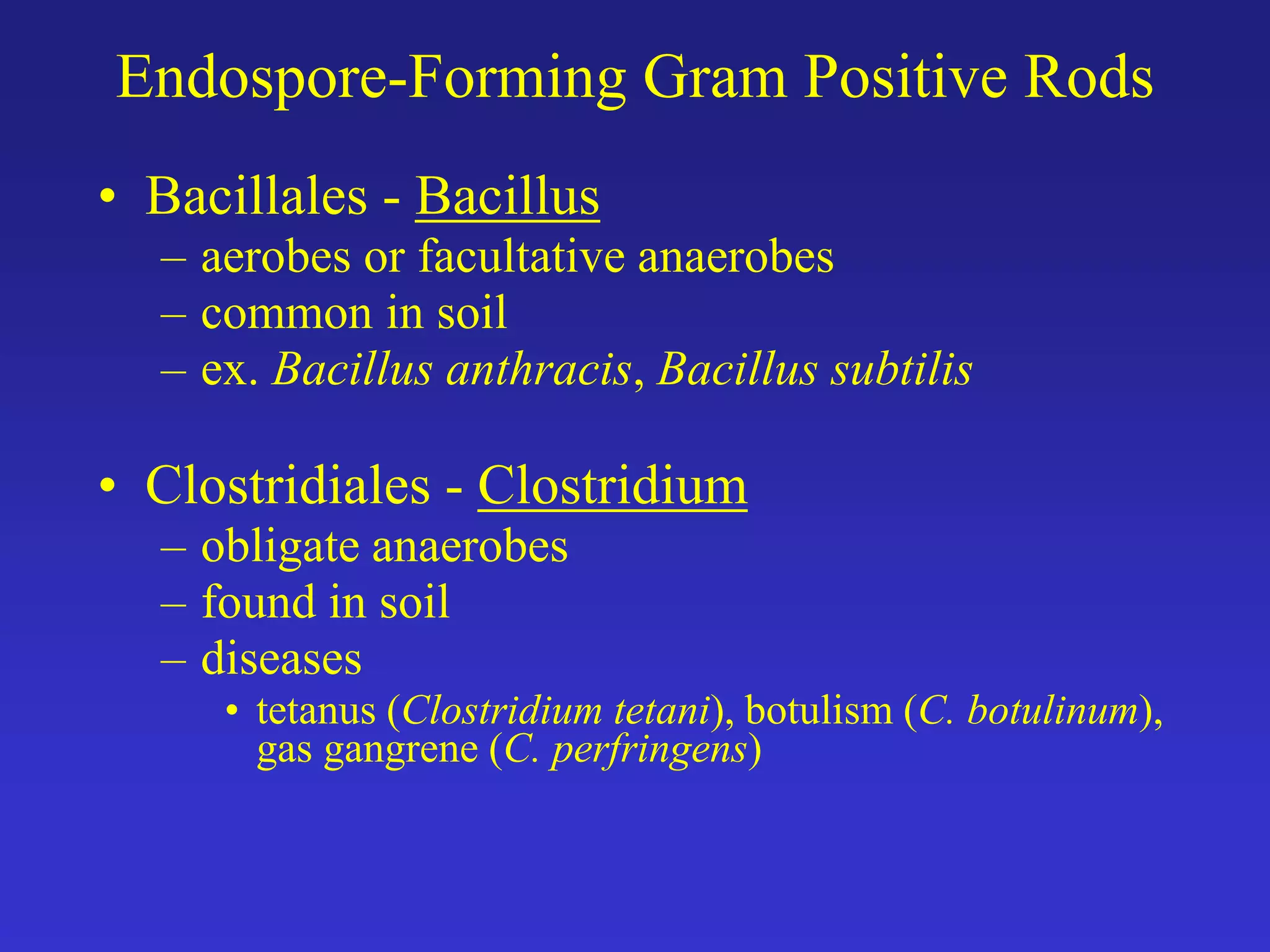 Endospore-Forming Gram Positive Rods

• Bacillales - Bacillus
– aerobes or facultative anaerobes
– common in soil
– ex. Bacillus anthracis, Bacillus subtilis

• Clostridiales - Clostridium
– obligate anaerobes
– found in soil
– diseases
• tetanus (Clostridium tetani), botulism (C. botulinum), gas gangrene (C. perfringens)